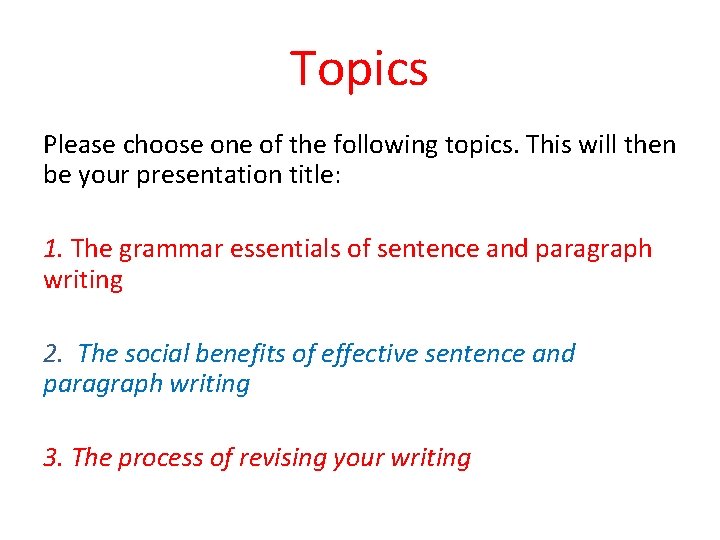 Topics

Please choose one of the following topics. This will then be your presentation title:

1. The grammar essentials of sentence and paragraph writing

2. The social benefits of effective sentence and paragraph writing

3. The process of revising your writing